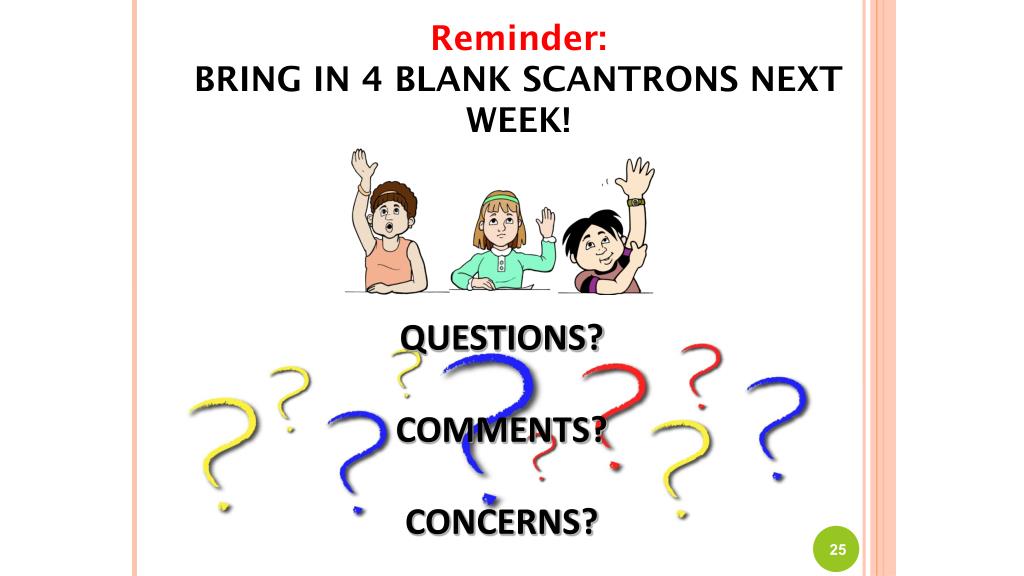 Reminder:
BRING IN 4 BLANK SCANTRONS NEXT WEEK!

QUESTIONS?

COMMENTS?

CONCERNS?

25